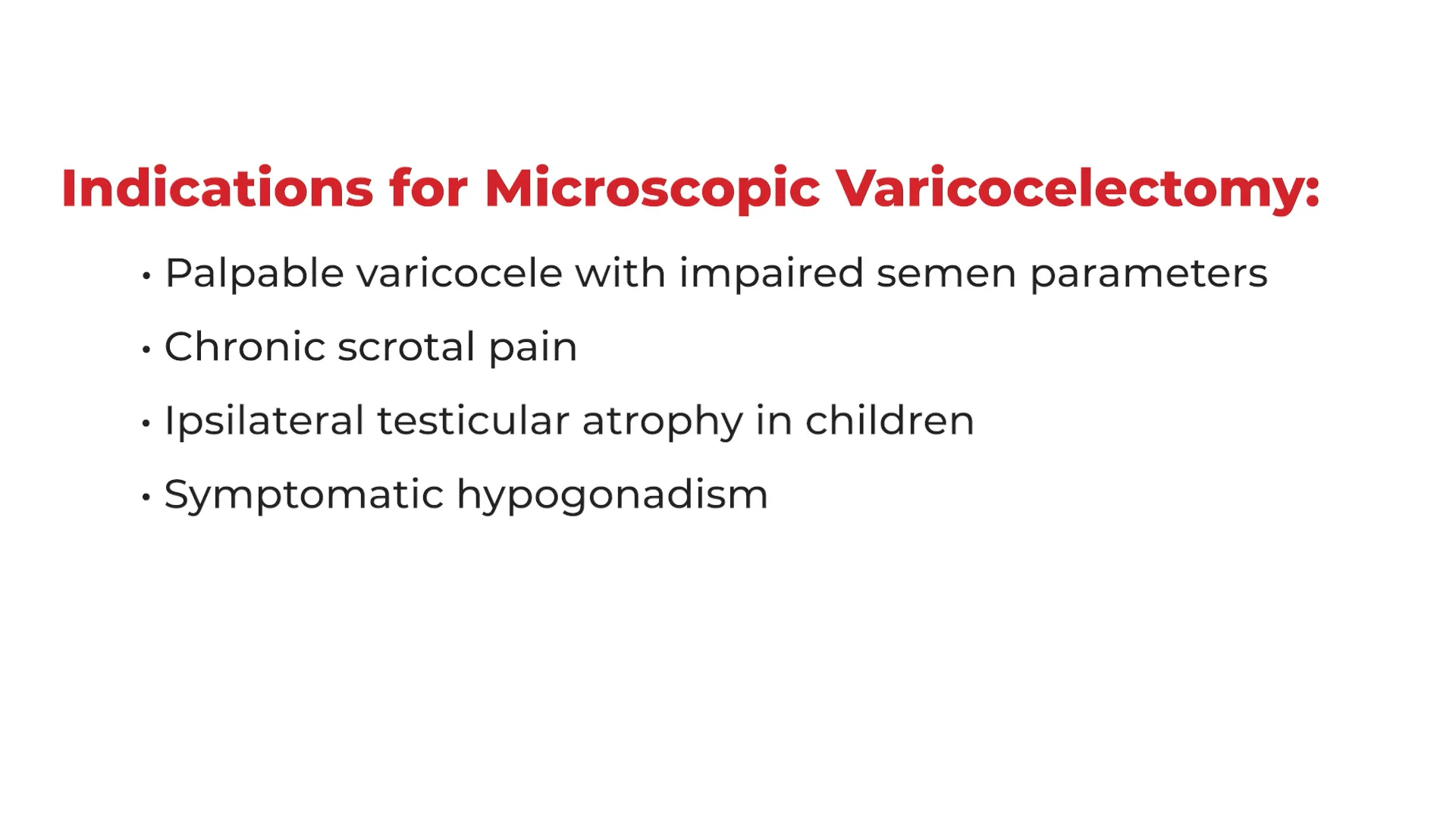 Indications for Microscopic Varicocelectomy:

• Palpable varicocele with impaired semen parameters
• Chronic scrotal pain
• Ipsilateral testicular atrophy in children
• Symptomatic hypogonadism